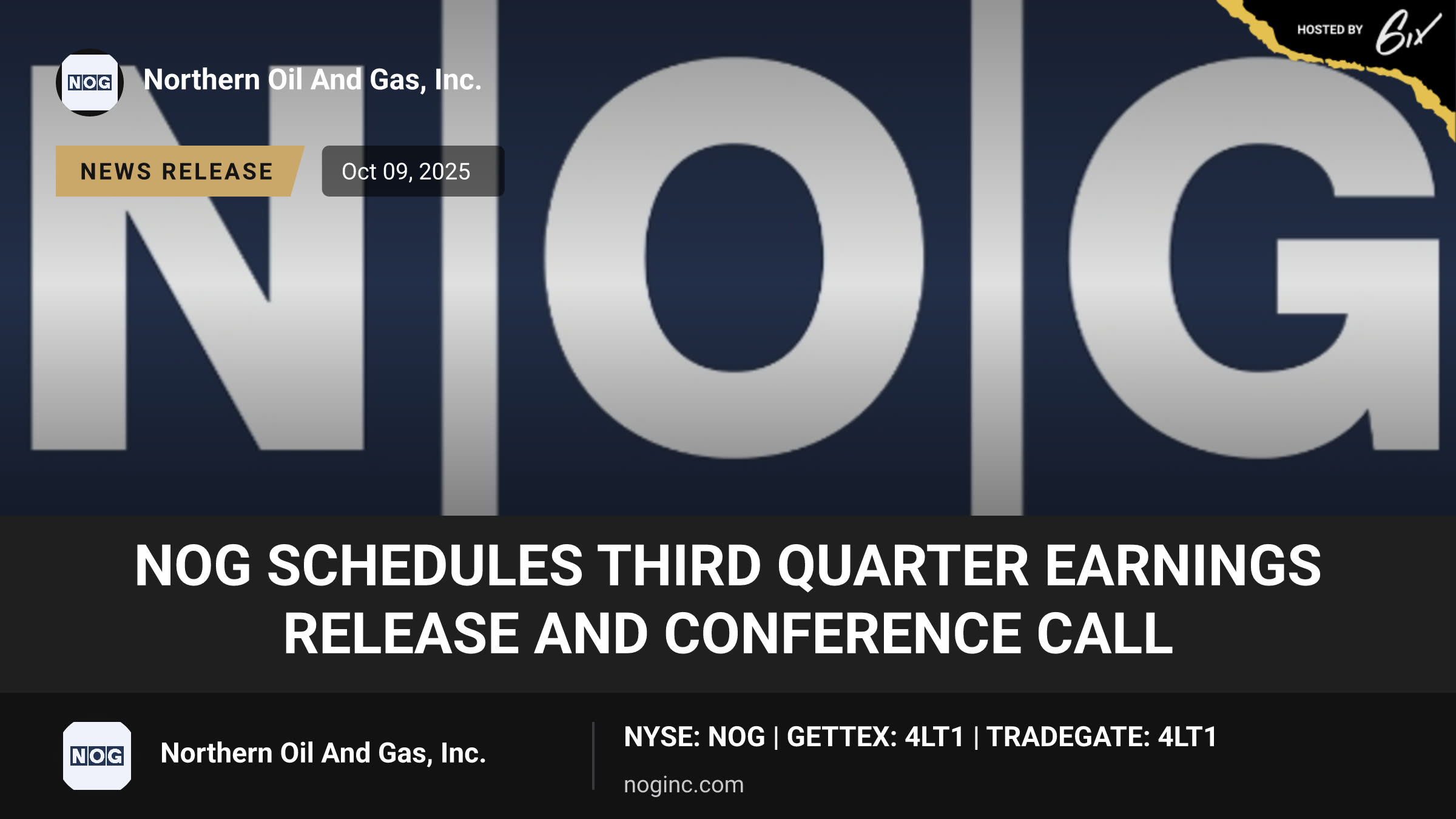 HOSTED BY 6ix

NOG

Northern Oil And Gas, Inc.

NEWS RELEASE

Oct 09, 2025

NOG

NOG SCHEDULES THIRD QUARTER EARNINGS RELEASE AND CONFERENCE CALL

NOG

Northern Oil And Gas, Inc.

NYSE: NOG | GETTEX: 4LT1 | TRADEGATE: 4LT1

noginc.com